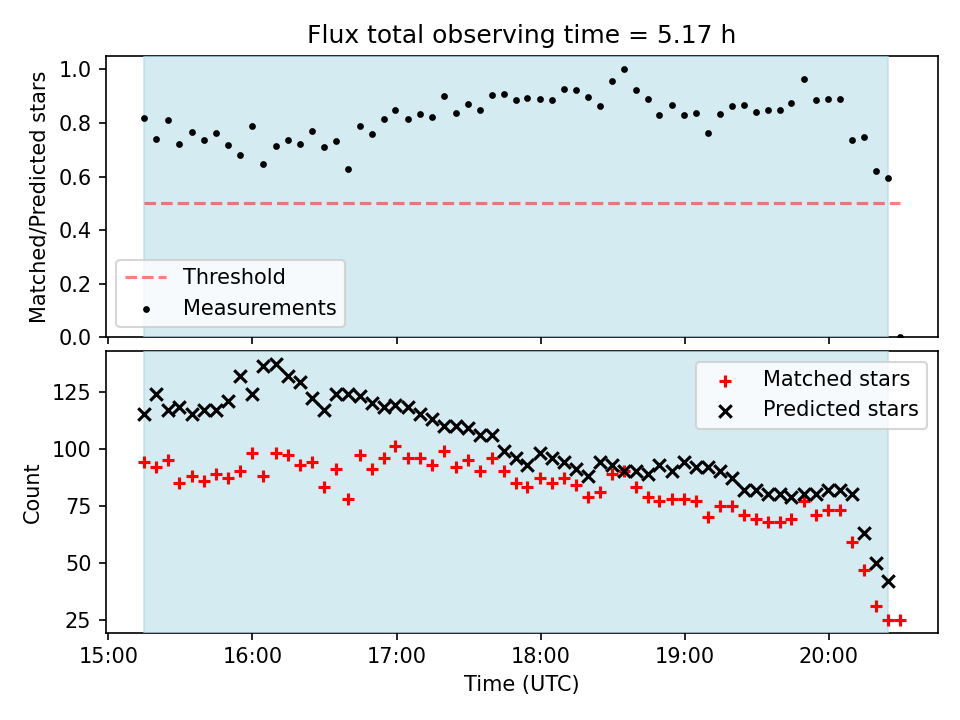 Flux total observing time = 5.17 h

Matched/Predicted stars

1.0
0.8
0.6
0.4
0.2
0.0

Threshold
Measurements

Count

125
100
75
50
25

Matched stars
Predicted stars

15:00
16:00
17:00
18:00
19:00
20:00

Time (UTC)